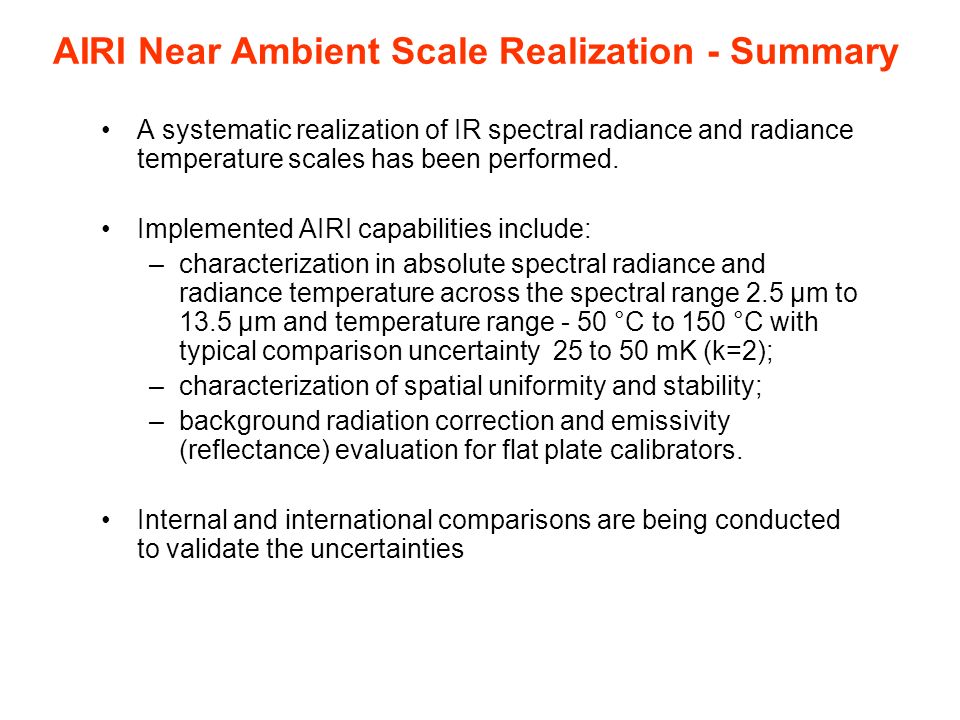 AIRI Near Ambient Scale Realization - Summary

• A systematic realization of IR spectral radiance and radiance temperature scales has been performed.

• Implemented AIRI capabilities include:
– characterization in absolute spectral radiance and radiance temperature across the spectral range 2.5 μm to 13.5 μm and temperature range - 50 °C to 150 °C with typical comparison uncertainty 25 to 50 mK (k=2);
– characterization of spatial uniformity and stability;
– background radiation correction and emissivity (reflectance) evaluation for flat plate calibrators.

• Internal and international comparisons are being conducted to validate the uncertainties